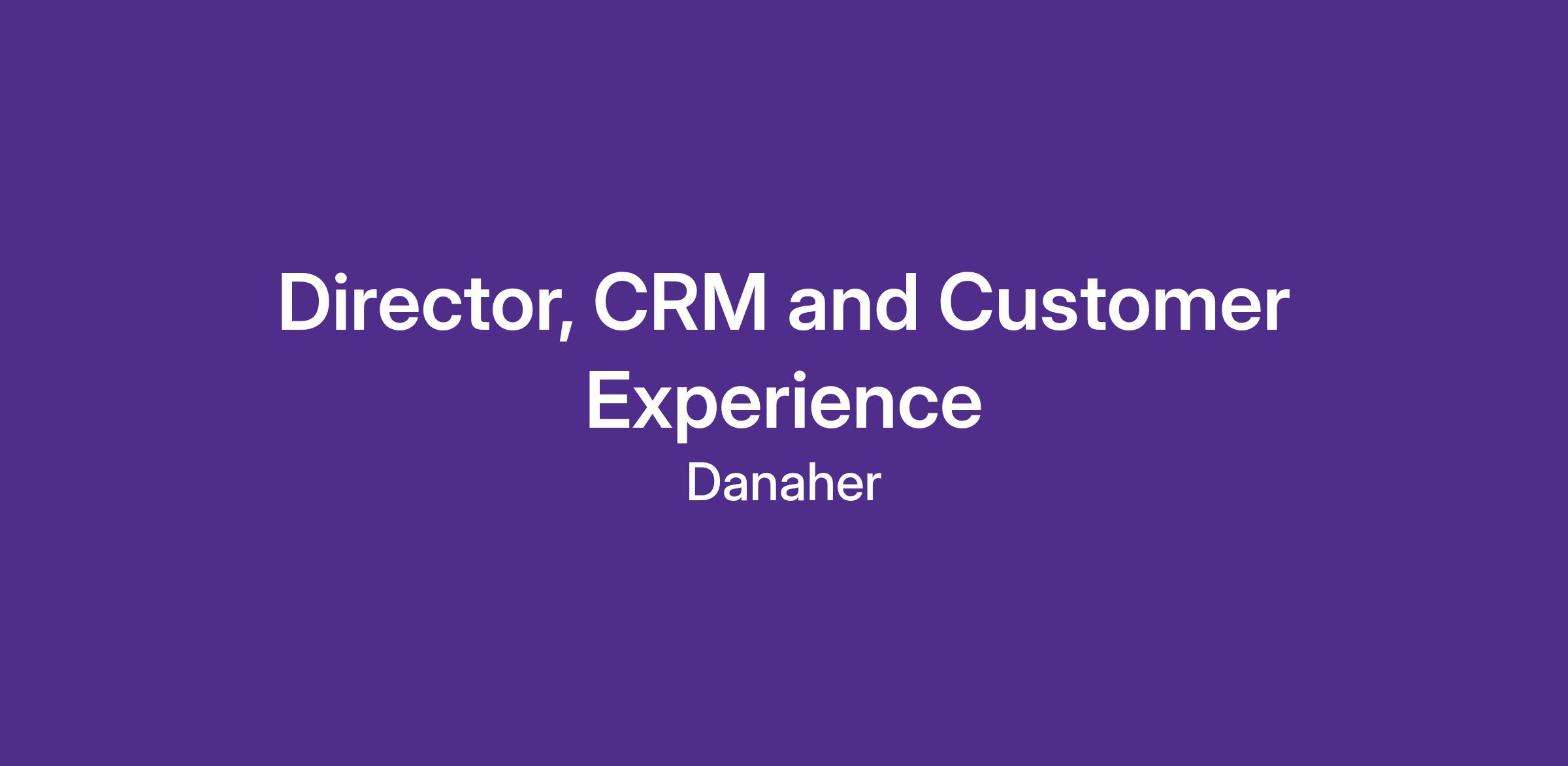 Director, CRM and Customer Experience

Danaher